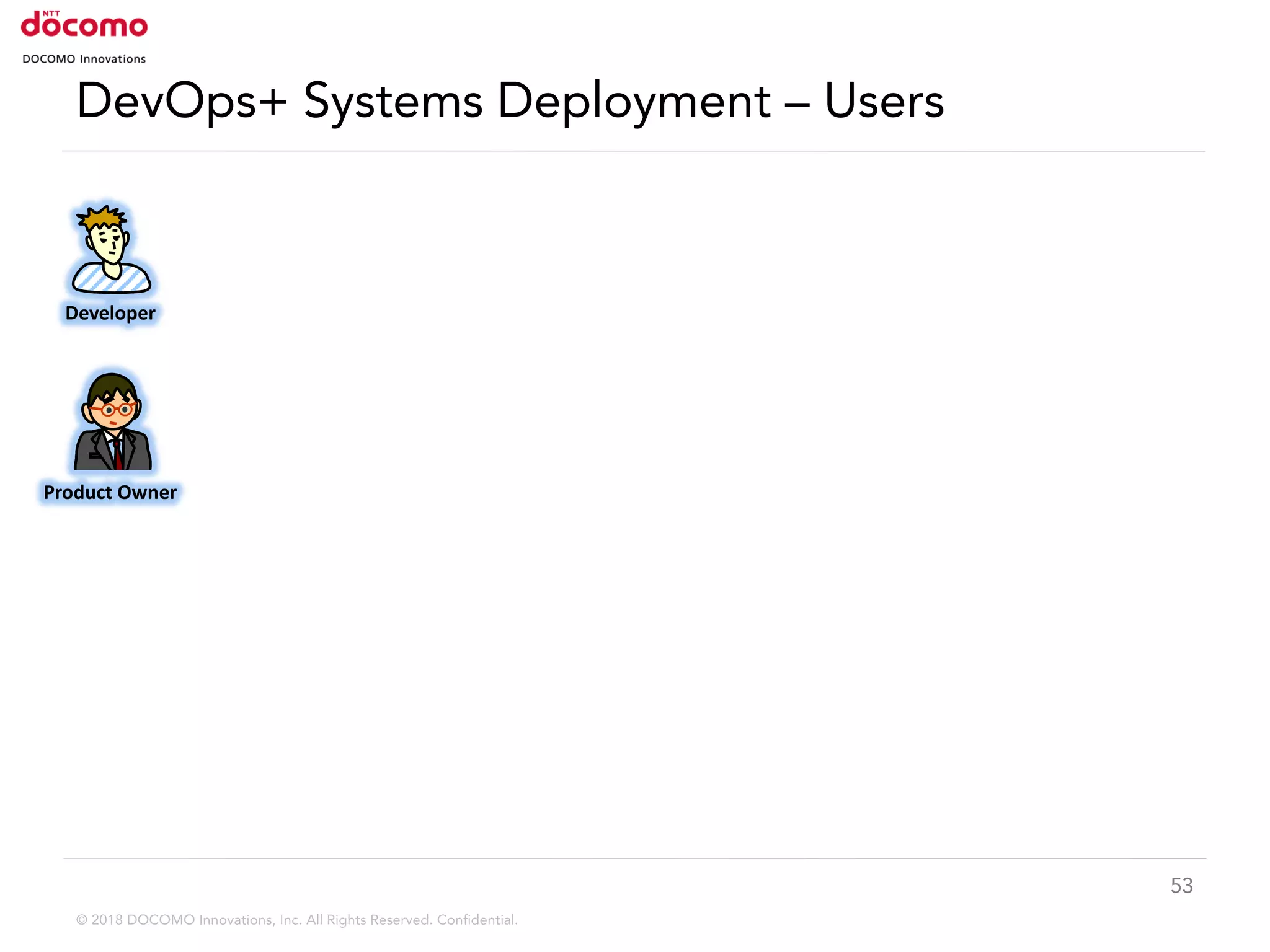 NTT docomo
DOCOMO Innovations

DevOps+ Systems Deployment – Users

Developer

Product Owner

53

© 2018 DOCOMO Innovations, Inc. All Rights Reserved. Confidential.